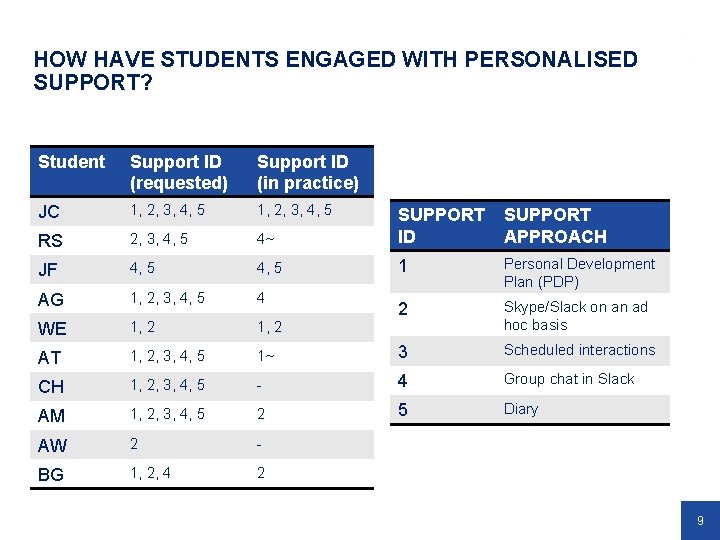 HOW HAVE STUDENTS ENGAGED WITH PERSONALISED SUPPORT?

| Student | Support ID (requested) | Support ID (in practice) |
|---|---|---|
| JC | 1, 2, 3, 4, 5 | 1, 2, 3, 4, 5 |
| RS | 2, 3, 4, 5 | 4~ |
| JF | 4, 5 | 4, 5 |
| AG | 1, 2, 3, 4, 5 | 4 |
| WE | 1, 2 | 1, 2 |
| AT | 1, 2, 3, 4, 5 | 1~ |
| CH | 1, 2, 3, 4, 5 | - |
| AM | 1, 2, 3, 4, 5 | 2 |
| AW | 2 | - |
| BG | 1, 2, 4 | 2 |

| SUPPORT ID | SUPPORT APPROACH |
|---|---|
| 1 | Personal Development Plan (PDP) |
| 2 | Skype/Slack on an ad hoc basis |
| 3 | Scheduled interactions |
| 4 | Group chat in Slack |
| 5 | Diary |

9